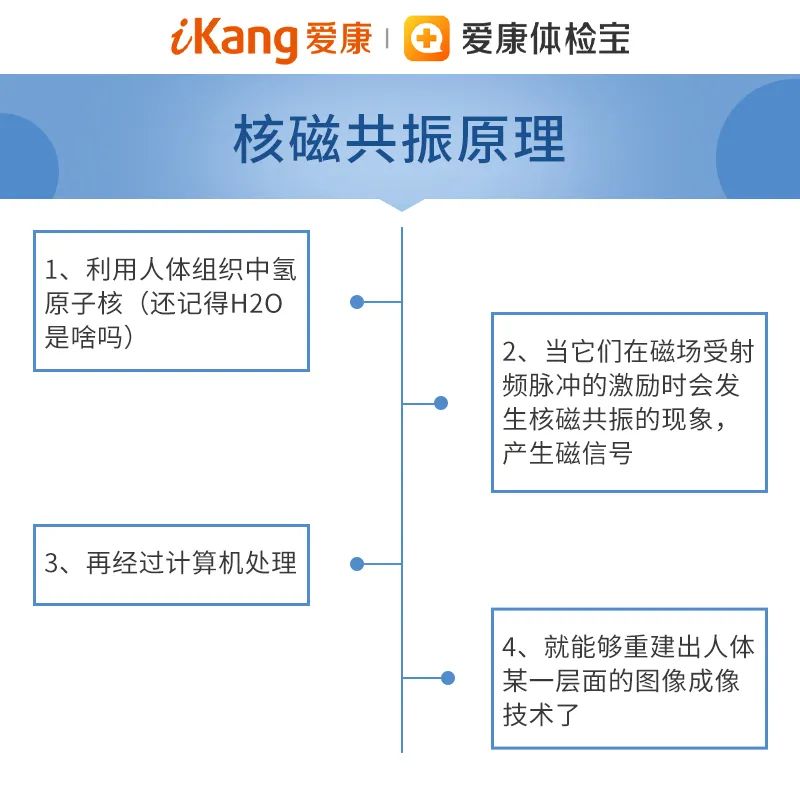 iKang 爱康 | 爱康体检宝

核磁共振原理

1、利用人体组织中氢原子核（还记得H2O是啥吗）

2、当它们在磁场受射频脉冲的激励时会发生核磁共振的现象，产生磁信号

3、再经过计算机处理

4、就能够重建出人体某一层面的图像成像技术了